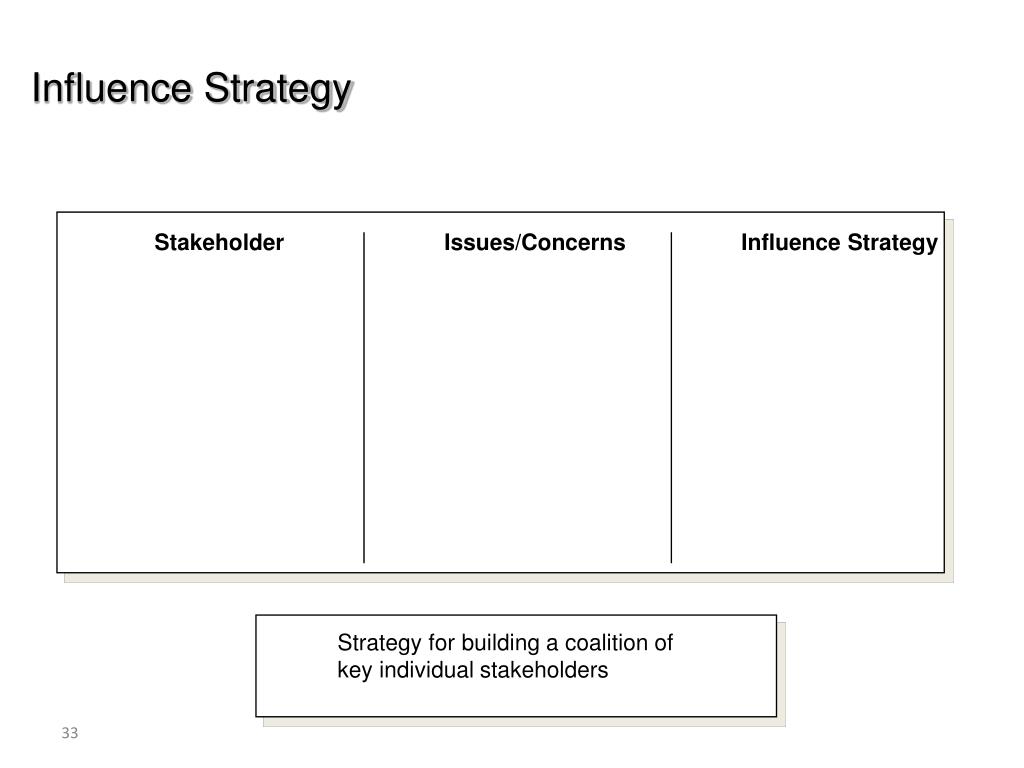 Influence Strategy

| Stakeholder | Issues/Concerns | Influence Strategy |
|---|---|---|
| | | |

Strategy for building a coalition of key individual stakeholders

33